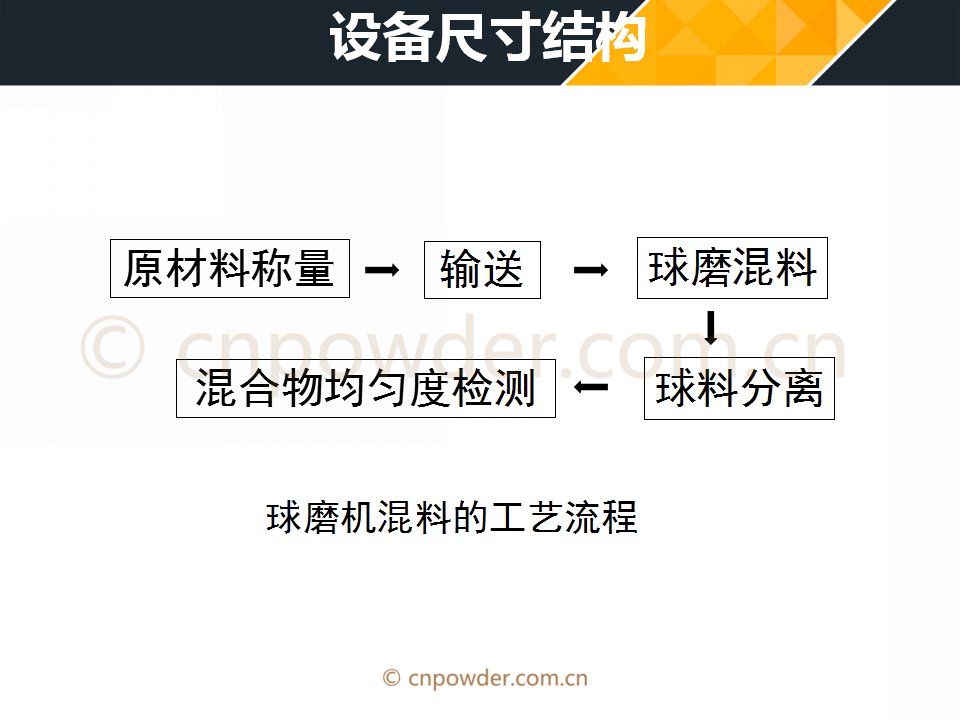 设备尺寸结构

原材料称量 → 输送 → 球磨混料

↓

混合物均匀度检测 ← 球料分离

© cnpowder.com.cn

球磨机混料的工艺流程

© cnpowder.com.cn